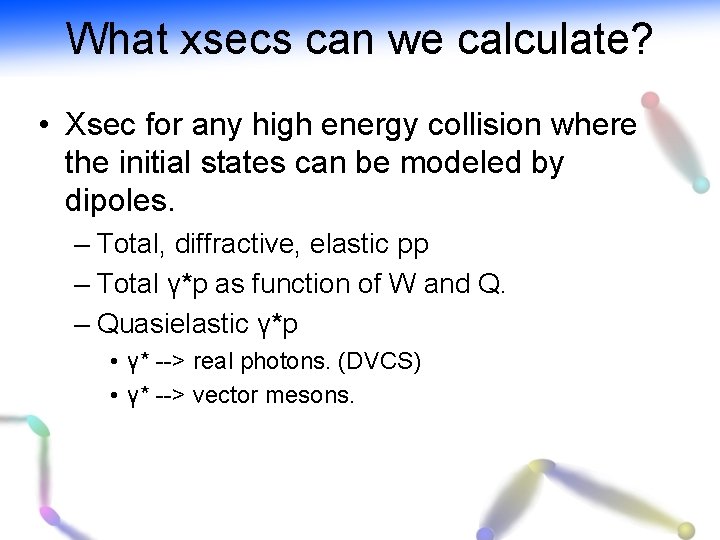 What xsecs can we calculate?

• Xsec for any high energy collision where the initial states can be modeled by dipoles.
– Total, diffractive, elastic pp
– Total γ*p as function of W and Q.
– Quasielastic γ*p
• γ* --> real photons. (DVCS)
• γ* --> vector mesons.